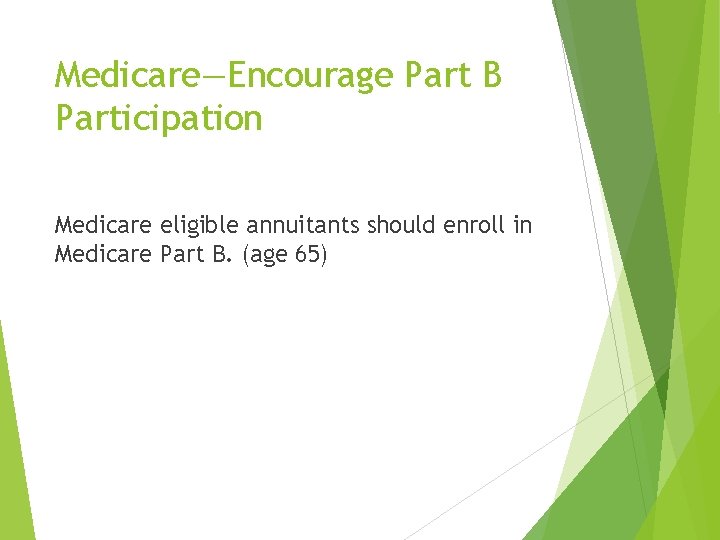 Medicare—Encourage Part B Participation

Medicare eligible annuitants should enroll in Medicare Part B. (age 65)